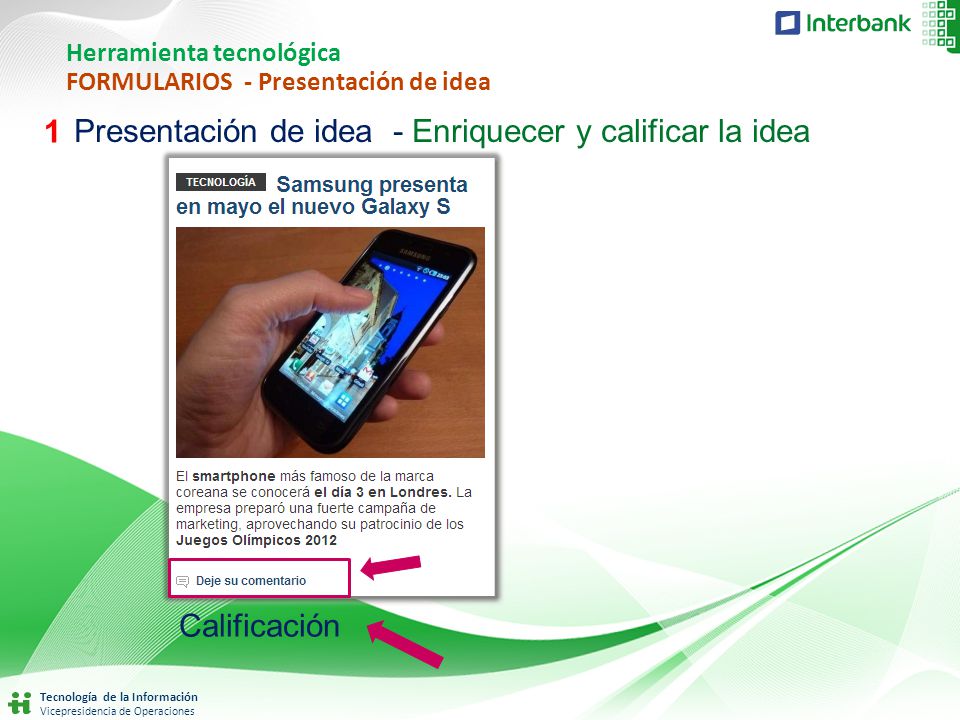 Interbank

Herramienta tecnológica
FORMULARIOS - Presentación de idea

1 Presentación de idea - Enriquecer y calificar la idea

TECNOLOGÍA Samsung presenta en mayo el nuevo Galaxy S

SAMSUNG

El smartphone más famoso de la marca coreana se conocerá el día 3 en Londres. La empresa preparó una fuerte campaña de marketing, aprovechando su patrocinio de los Juegos Olímpicos 2012

Deje su comentario

Calificación

Tecnología de la Información
Vicepresidencia de Operaciones